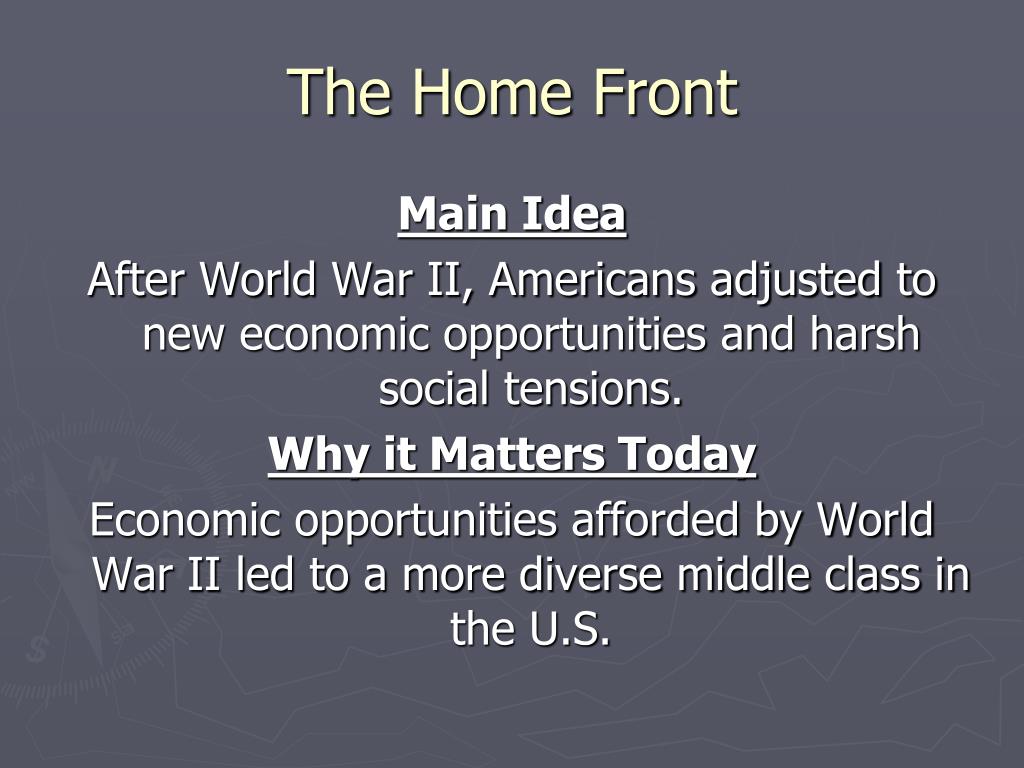 The Home Front

Main Idea

After World War II, Americans adjusted to new economic opportunities and harsh social tensions.

Why it Matters Today

Economic opportunities afforded by World War II led to a more diverse middle class in the U.S.